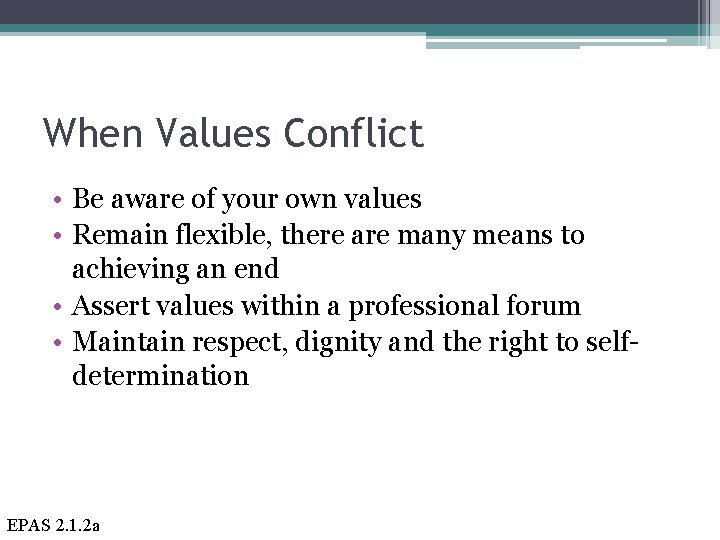 When Values Conflict

• Be aware of your own values
• Remain flexible, there are many means to achieving an end
• Assert values within a professional forum
• Maintain respect, dignity and the right to self-determination

EPAS 2.1.2a